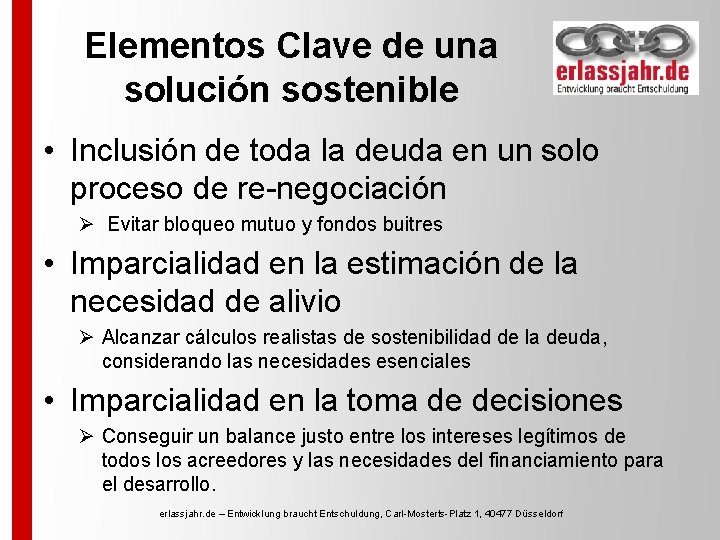 Elementos Clave de una solución sostenible

erlassjahr.de
Entwicklung braucht Entschuldung

• Inclusión de toda la deuda en un solo proceso de re-negociación
  ➢ Evitar bloqueo mutuo y fondos buitres

• Imparcialidad en la estimación de la necesidad de alivio
  ➢ Alcanzar cálculos realistas de sostenibilidad de la deuda, considerando las necesidades esenciales

• Imparcialidad en la toma de decisiones
  ➢ Conseguir un balance justo entre los intereses legítimos de todos los acreedores y las necesidades del financiamiento para el desarrollo.

erlassjahr.de – Entwicklung braucht Entschuldung, Carl-Mosterts-Platz 1, 40477 Düsseldorf